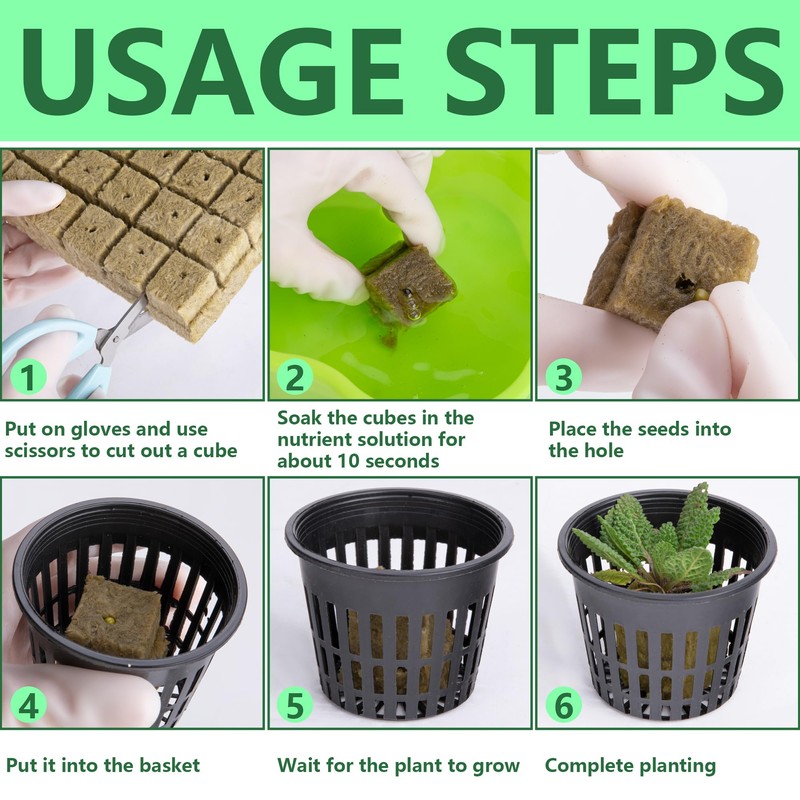 USAGE STEPS

1

Put on gloves and use scissors to cut out a cube

2

Soak the cubes in the nutrient solution for about 10 seconds

3

Place the seeds into the hole

4

Put it into the basket

5

Wait for the plant to grow

6

Complete planting